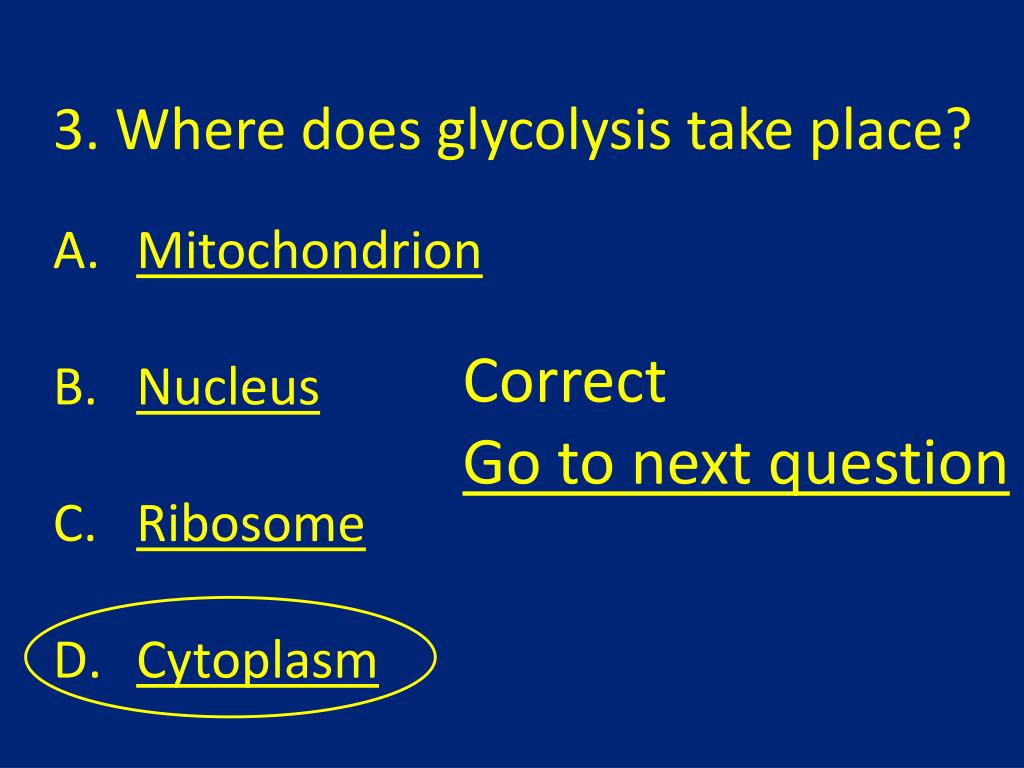 3. Where does glycolysis take place?

A. Mitochondrion

B. Nucleus

C. Ribosome

D. Cytoplasm

Correct

Go to next question